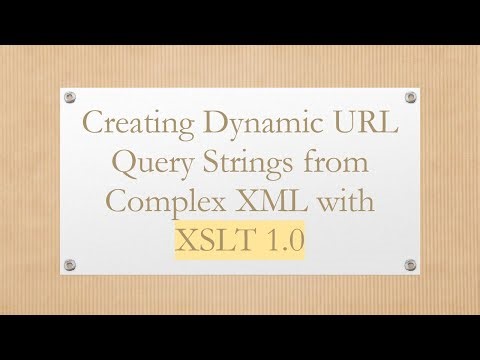 Creating Dynamic URL Query Strings from Complex XML with XSLT 1.0